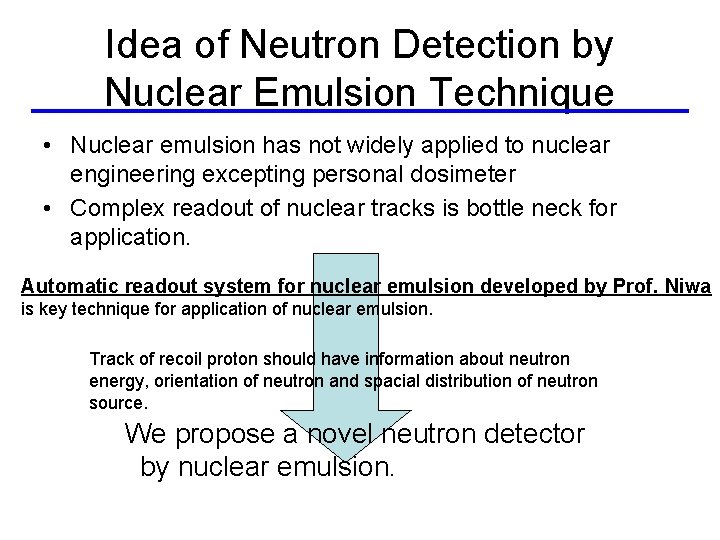 Idea of Neutron Detection by Nuclear Emulsion Technique

• Nuclear emulsion has not widely applied to nuclear engineering excepting personal dosimeter
• Complex readout of nuclear tracks is bottle neck for application.

Automatic readout system for nuclear emulsion developed by Prof. Niwa is key technique for application of nuclear emulsion.

Track of recoil proton should have information about neutron energy, orientation of neutron and spacial distribution of neutron source.

We propose a novel neutron detector by nuclear emulsion.